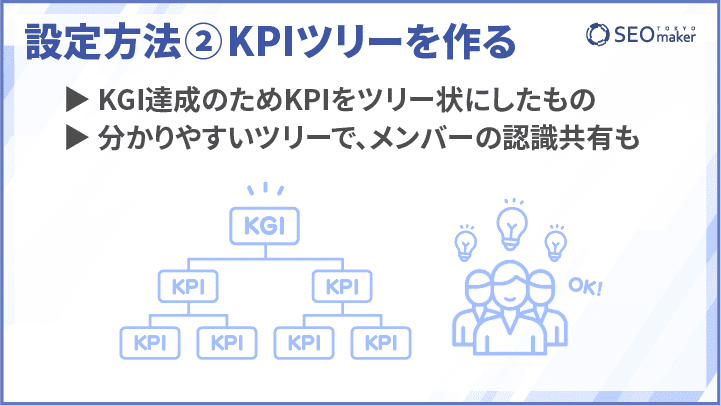 設定方法② KPIツリーを作る

SEO TOKYO maker

▶ KGI達成のためKPIをツリー状にしたもの
▶ 分かりやすいツリーで、メンバーの認識共有も

KGI

KPI KPI

KPI KPI KPI KPI

OK!